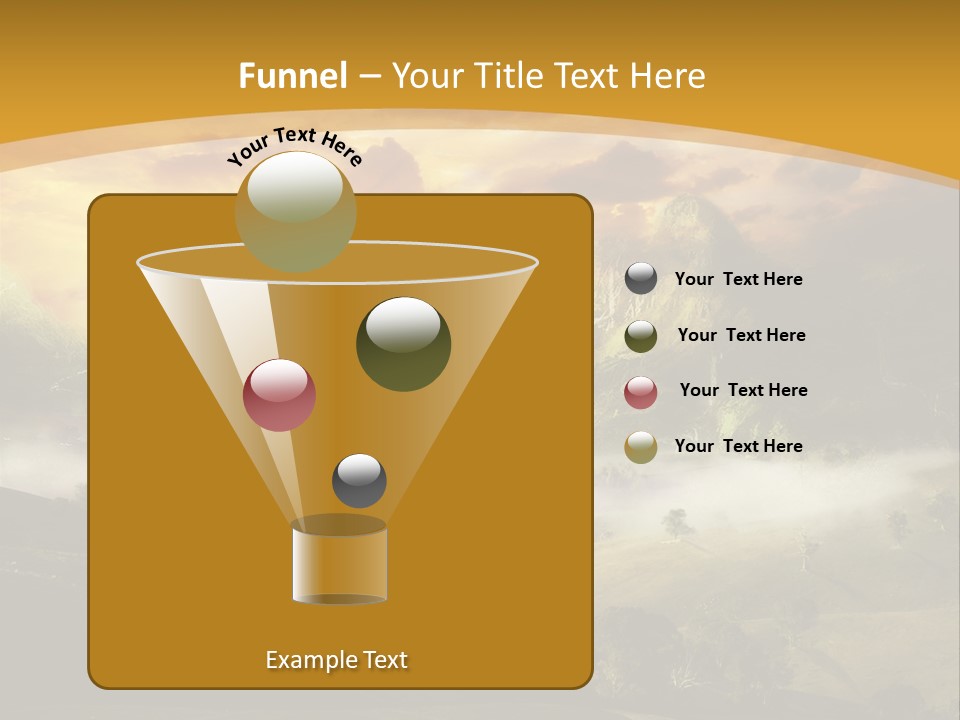 Funnel – Your Title Text Here

Your Text Here

Your Text Here

Your Text Here

Your Text Here

Your Text Here

Example Text